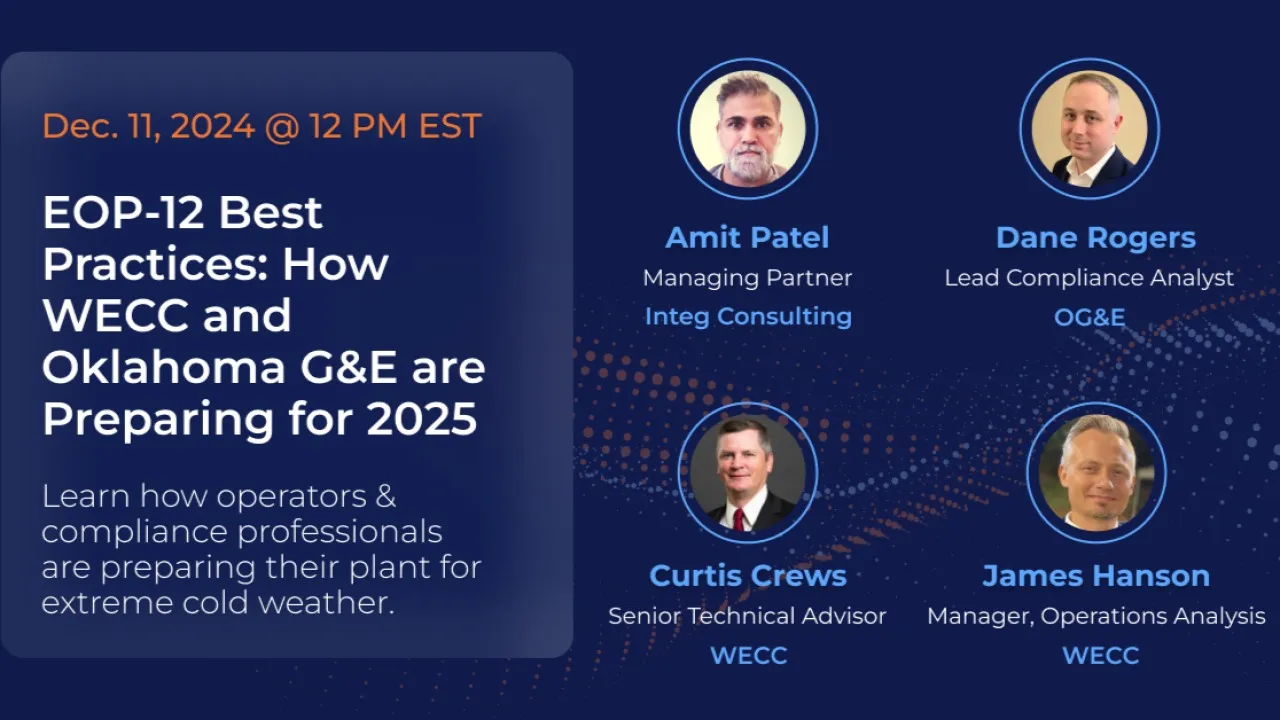 Dec. 11, 2024 @ 12 PM EST

EOP-12 Best Practices: How WECC and Oklahoma G&E are Preparing for 2025

Learn how operators & compliance professionals are preparing their plant for extreme cold weather.

Amit Patel
Managing Partner
Integ Consulting

Dane Rogers
Lead Compliance Analyst
OG&E

Curtis Crews
Senior Technical Advisor
WECC

James Hanson
Manager, Operations Analysis
WECC